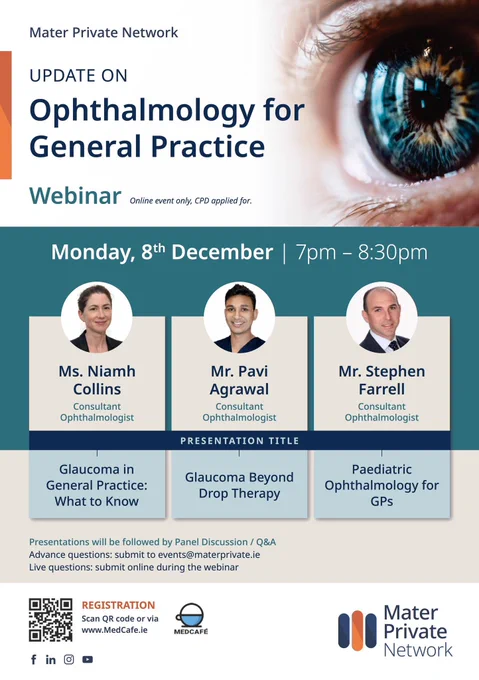 Mater Private Network

UPDATE ON

Ophthalmology for General Practice

Webinar Online event only, CPD applied for.

Monday, 8$^{th}$ December | 7pm – 8:30pm

Ms. Niamh Collins
Consultant Ophthalmologist

Mr. Pavi Agrawal
Consultant Ophthalmologist

Mr. Stephen Farrell
Consultant Ophthalmologist

PRESENTATION TITLE

Glaucoma in General Practice: What to Know

Glaucoma Beyond Drop Therapy

Paediatric Ophthalmology for GPs

Presentations will be followed by Panel Discussion / Q&A
Advance questions: submit to events@materprivate.ie
Live questions: submit online during the webinar

REGISTRATION
Scan QR code or via www.MedCafe.ie

MEDCAFÉ

Mater Private Network